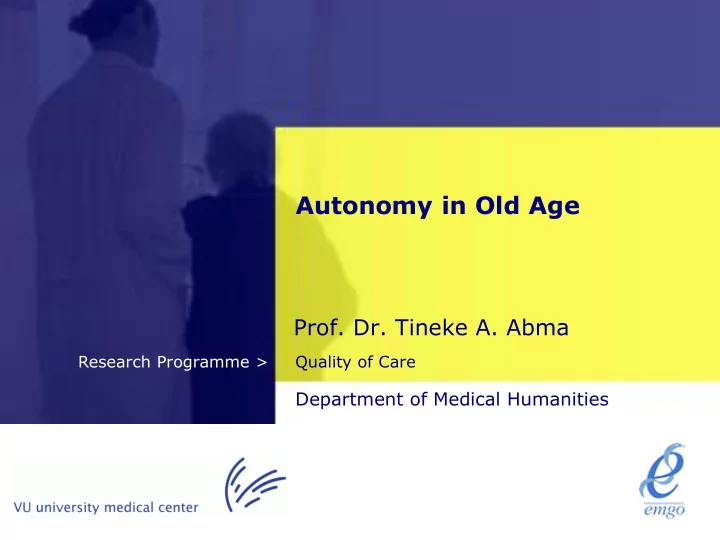 Autonomy in Old Age

Prof. Dr. Tineke A. Abma

Research Programme > Quality of Care

Department of Medical Humanities

VU university medical center

emgo